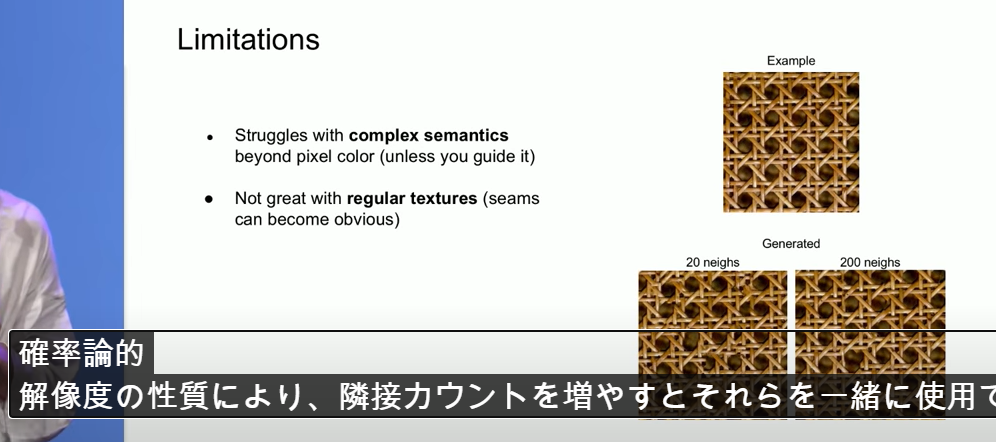 Limitations

- Struggles with **complex semantics** beyond pixel color (unless you guide it)

- Not great with **regular textures** (seams can become obvious)

Example

Generated

20 neighs

200 neighs

確率論的

解像度の性質により、隣接カウントを増やすとそれらを一緒に使用で